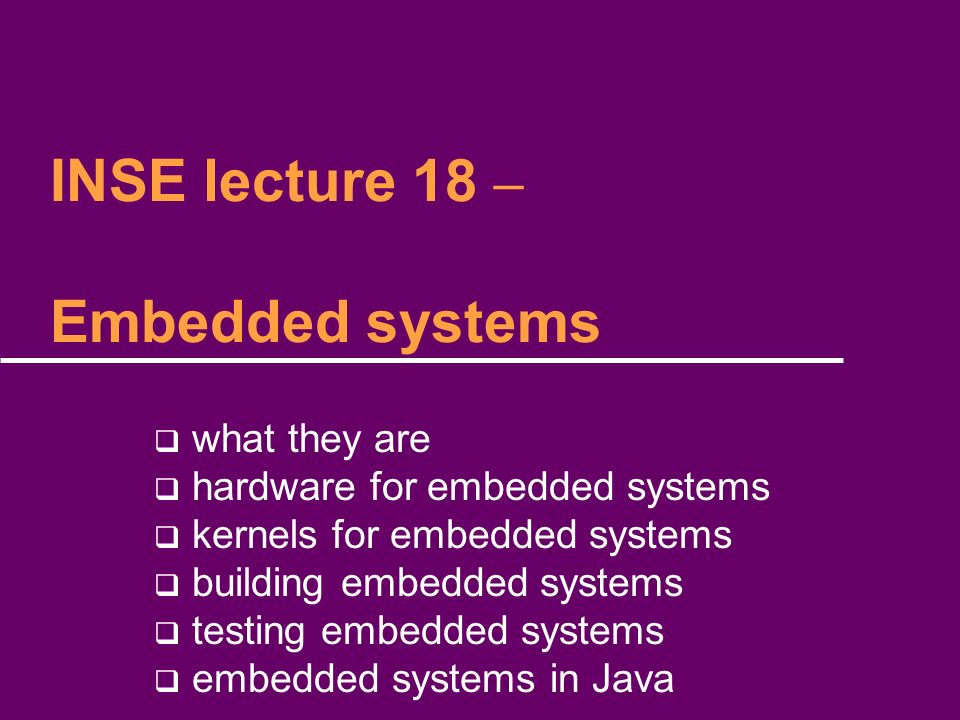 INSE lecture 18 –

Embedded systems

❑ what they are
❑ hardware for embedded systems
❑ kernels for embedded systems
❑ building embedded systems
❑ testing embedded systems
❑ embedded systems in Java